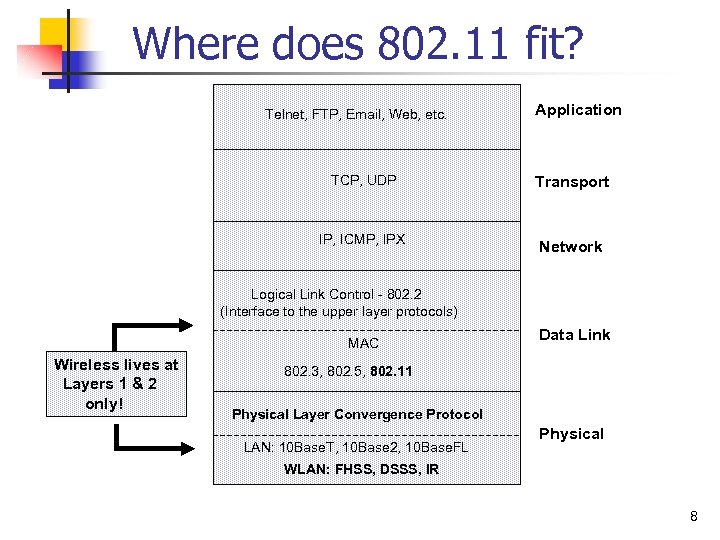 Where does 802.11 fit?

Telnet, FTP, Email, Web, etc.

Application

TCP, UDP

Transport

IP, ICMP, IPX

Network

Logical Link Control - 802.2 (Interface to the upper layer protocols)

MAC

802.3, 802.5, 802.11

Data Link

Wireless lives at Layers 1 & 2 only!

Physical Layer Convergence Protocol

LAN: 10BaseT, 10Base2, 10BaseFL

WLAN: FHSS, DSSS, IR

Physical

8